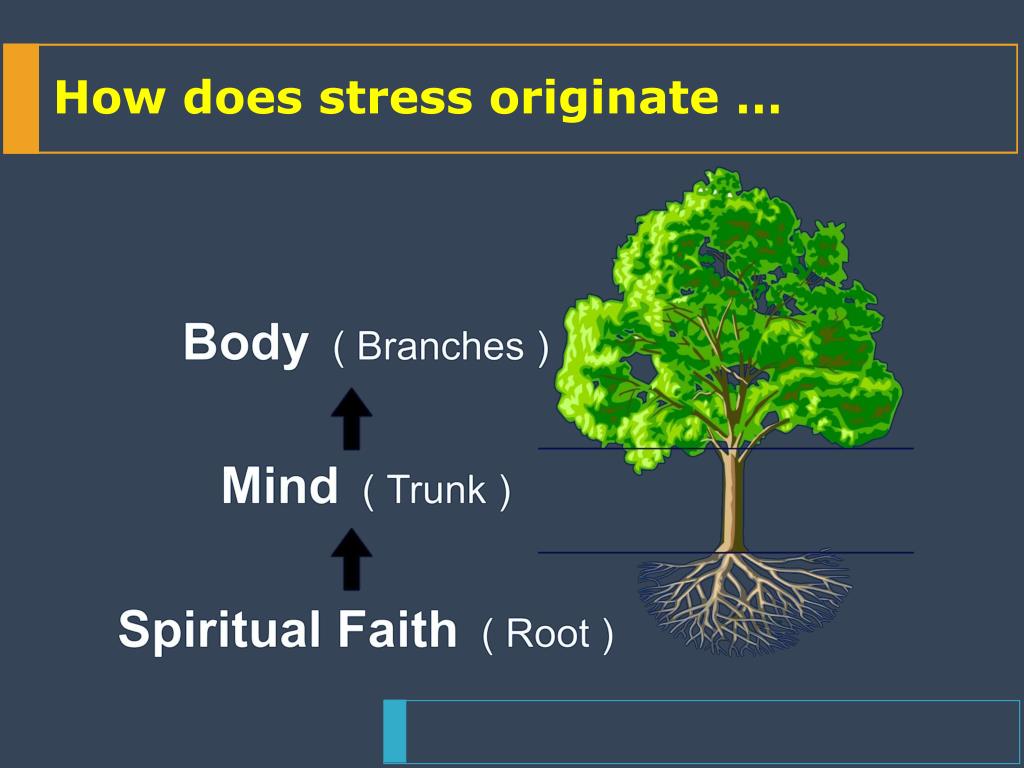 How does stress originate …

Body ( Branches )

Mind ( Trunk )

Spiritual Faith ( Root )